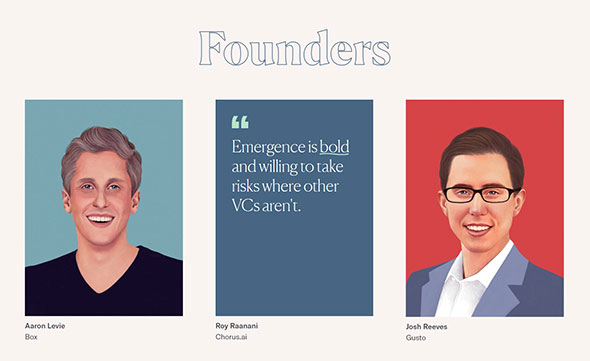 Founders

Aaron Levie
Box

“

Emergence is bold and willing to take risks where other VCs aren't.

Roy Raanani
Chorus.ai

Josh Reeves
Gusto